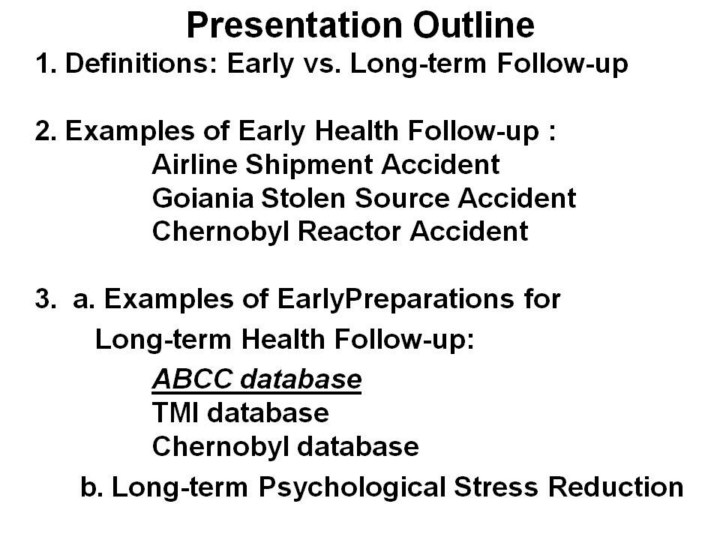 Presentation Outline

1. Definitions: Early vs. Long-term Follow-up

2. Examples of Early Health Follow-up :
Airline Shipment Accident
Goiania Stolen Source Accident
Chernobyl Reactor Accident

3. a. Examples of EarlyPreparations for Long-term Health Follow-up:
ABCC database
TMI database
Chernobyl database
b. Long-term Psychological Stress Reduction